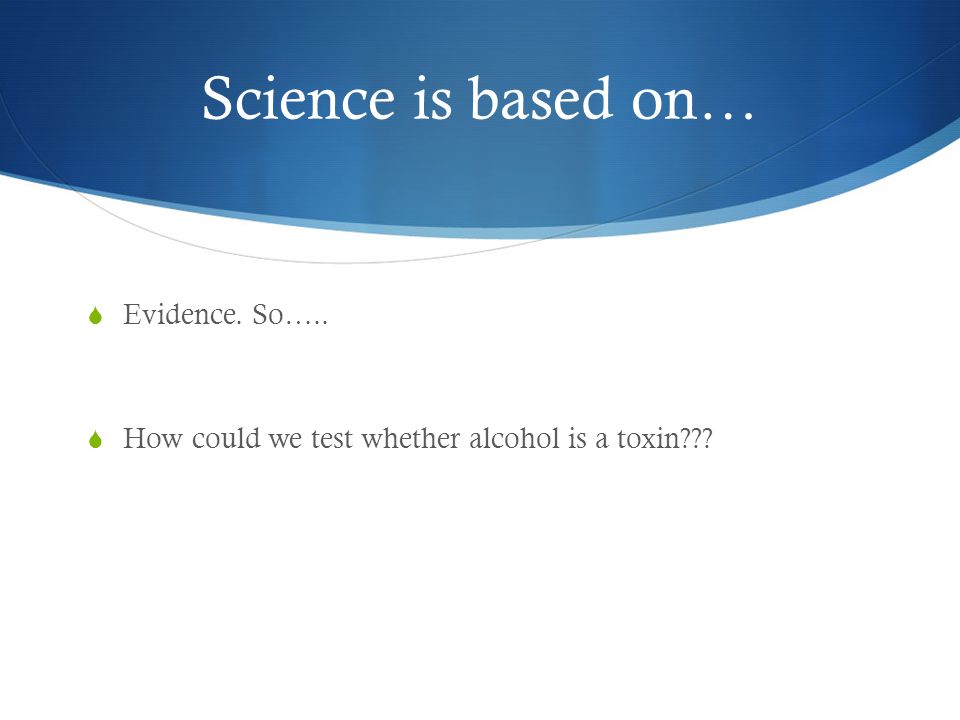 Science is based on…

Evidence. So…..

How could we test whether alcohol is a toxin???